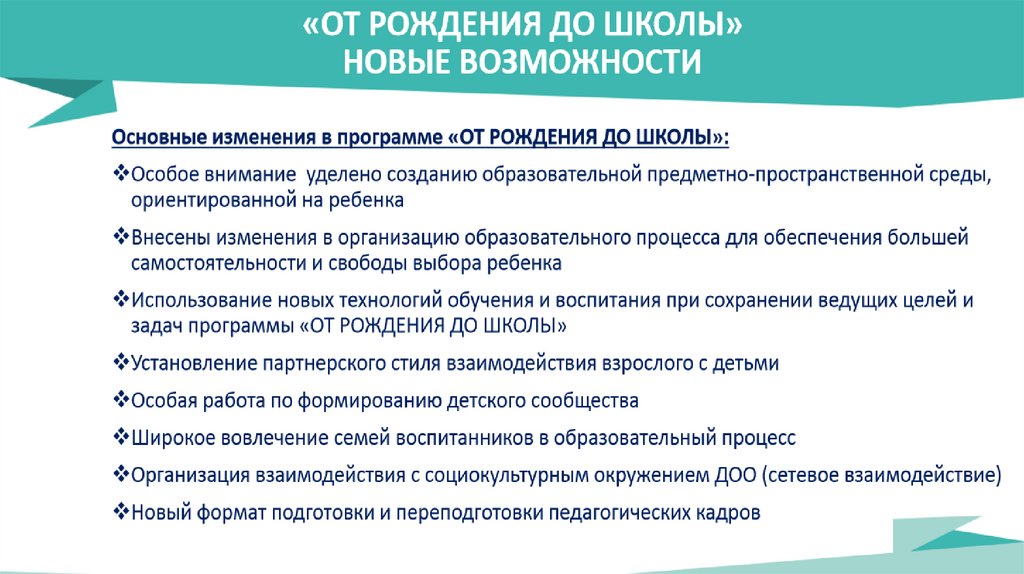 «ОТ РОЖДЕНИЯ ДО ШКОЛЫ»
НОВЫЕ ВОЗМОЖНОСТИ

Основные изменения в программе «ОТ РОЖДЕНИЯ ДО ШКОЛЫ»:

❖Особое внимание уделено созданию образовательной предметно-пространственной среды, ориентированной на ребенка

❖Внесены изменения в организацию образовательного процесса для обеспечения большей самостоятельности и свободы выбора ребенка

❖Использование новых технологий обучения и воспитания при сохранении ведущих целей и задач программы «ОТ РОЖДЕНИЯ ДО ШКОЛЫ»

❖Установление партнерского стиля взаимодействия взрослого с детьми

❖Особая работа по формированию детского сообщества

❖Широкое вовлечение семей воспитанников в образовательный процесс

❖Организация взаимодействия с социокультурным окружением ДОО (сетевое взаимодействие)

❖Новый формат подготовки и переподготовки педагогических кадров